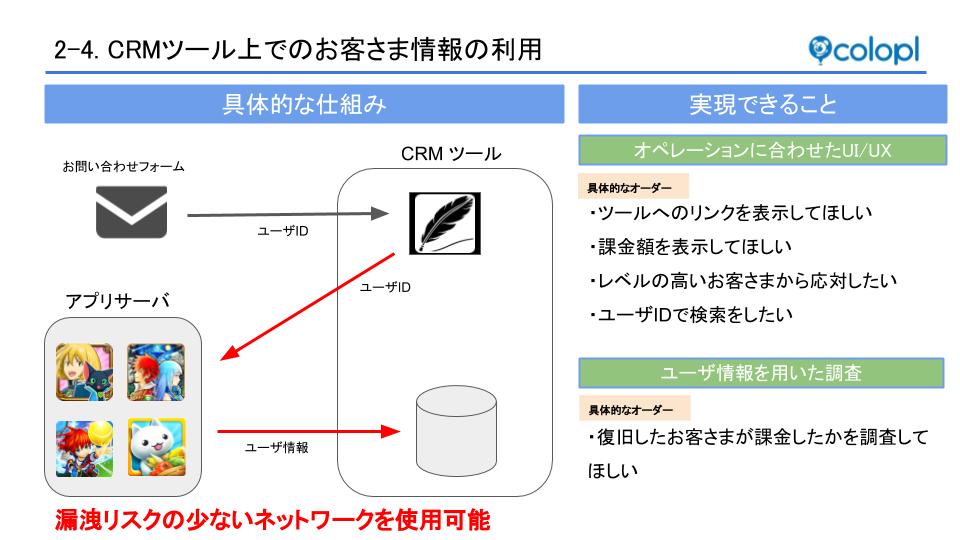 2-4. CRMツール上でのお客さま情報の利用

colopl

具体的な仕組み

お問い合わせフォーム

CRM ツール

ユーザID

ユーザID

アプリサーバ

ユーザ情報

漏洩リスクの少ないネットワークを使用可能

実現できること

オペレーションに合わせたUI/UX

具体的なオーダー

・ツールへのリンクを表示してほしい

・課金額を表示してほしい

・レベルの高いお客さまから応対したい

・ユーザIDで検索をしたい

ユーザ情報を用いた調査

具体的なオーダー

・復旧したお客さまが課金したかを調査してほしい